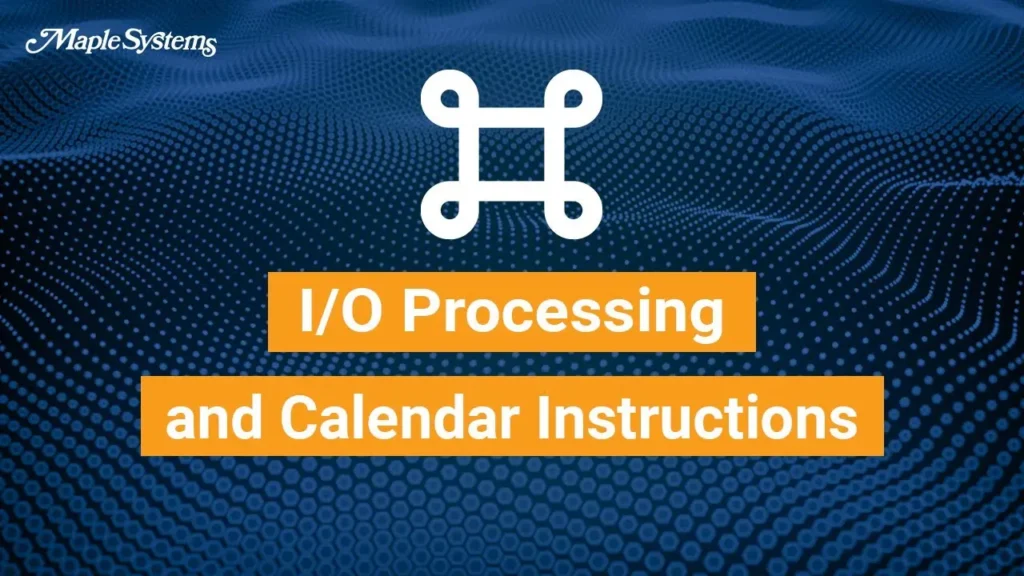 Maple Systems

I/O Processing

and Calendar Instructions